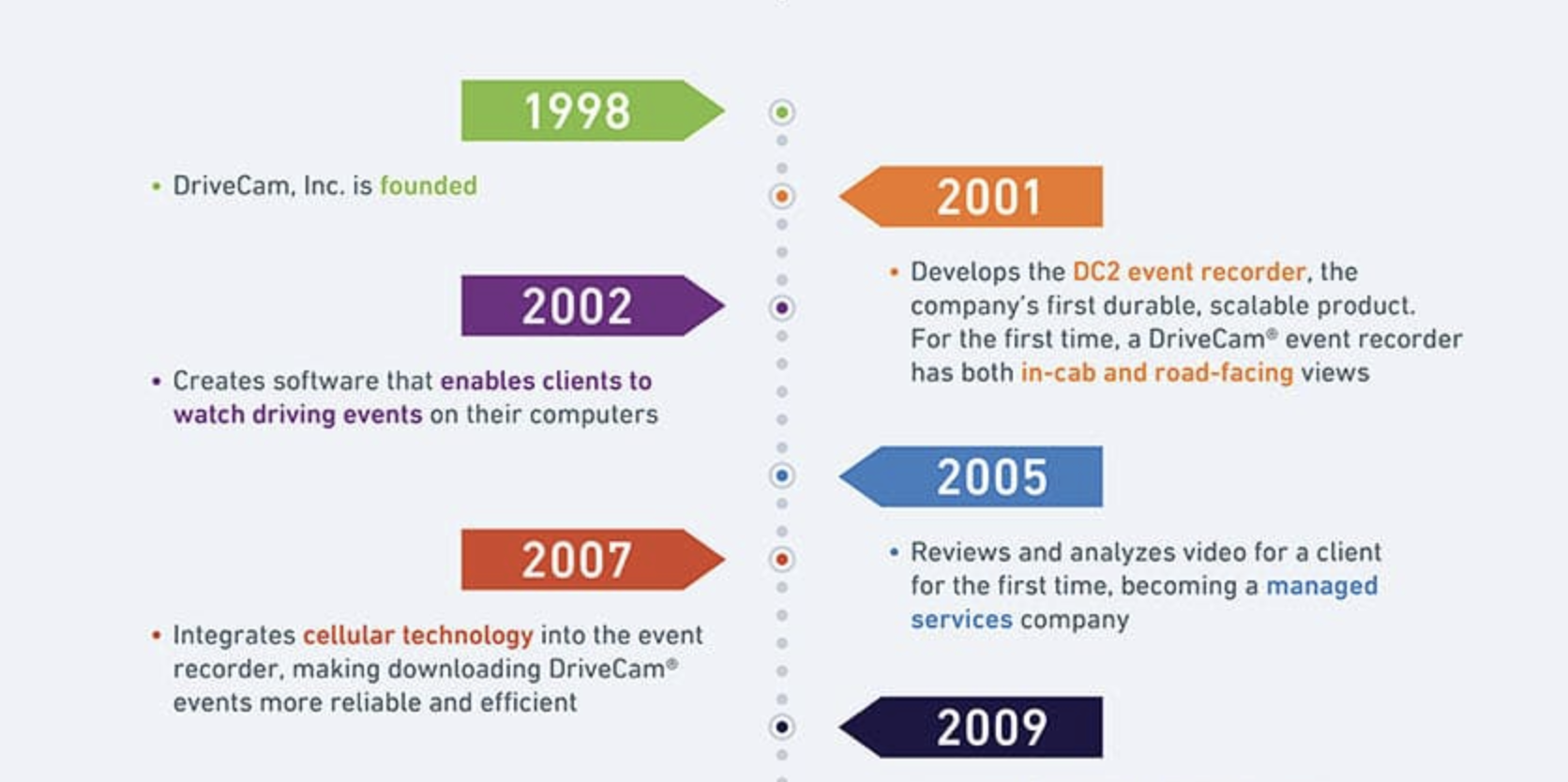 1998

• DriveCam, Inc. is founded

2001

• Develops the DC2 event recorder, the company's first durable, scalable product. For the first time, a DriveCam® event recorder has both in-cab and road-facing views

2002

• Creates software that enables clients to watch driving events on their computers

2005

• Reviews and analyzes video for a client for the first time, becoming a managed services company

2007

• Integrates cellular technology into the event recorder, making downloading DriveCam® events more reliable and efficient

2009